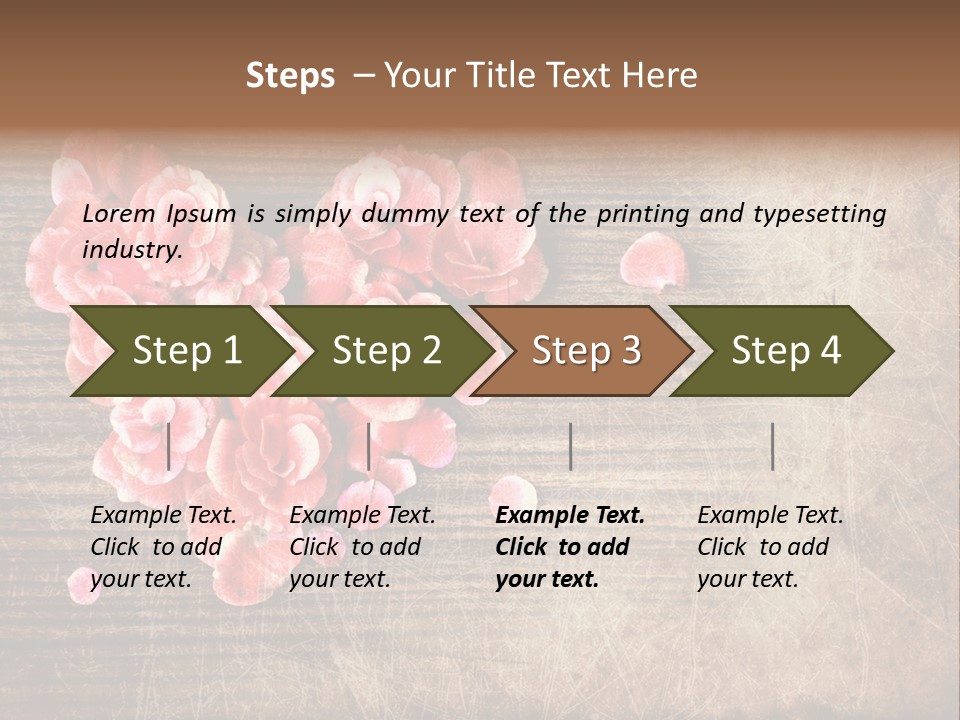 Steps – Your Title Text Here

Lorem Ipsum is simply dummy text of the printing and typesetting industry.

Step 1

Step 2

Step 3

Step 4

Example Text. Click to add your text.

Example Text. Click to add your text.

Example Text. Click to add your text.

Example Text. Click to add your text.